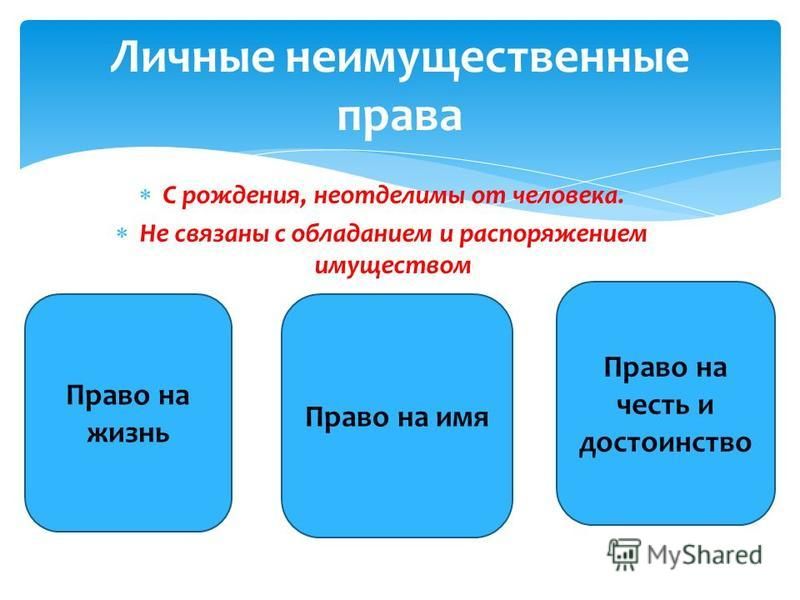 Личные неимущественные права

* С рождения, неотделимы от человека.
* Не связаны с обладанием и распоряжением имуществом

Право на жизнь

Право на имя

Право на честь и достоинство

MyShared